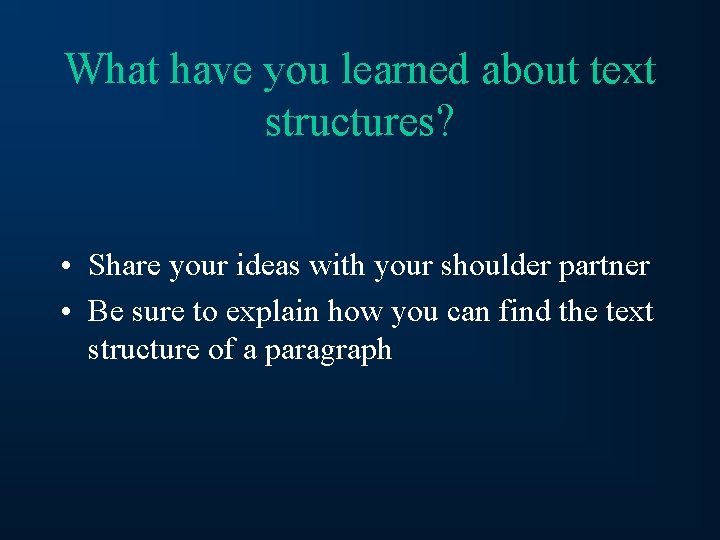 What have you learned about text structures?

• Share your ideas with your shoulder partner
• Be sure to explain how you can find the text structure of a paragraph